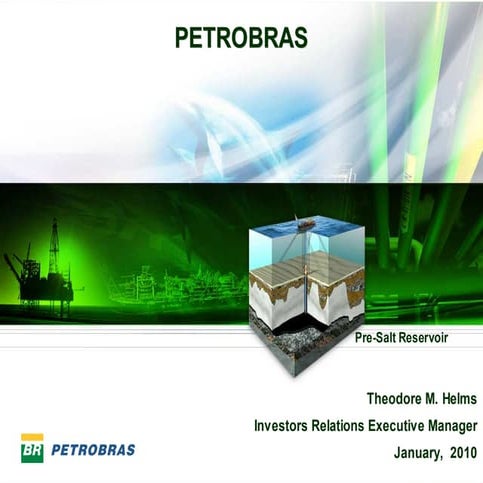 PETROBRAS

Pre-Salt Reservoir

Theodore M. Helms

Investors Relations Executive Manager

January, 2010

BR PETROBRAS